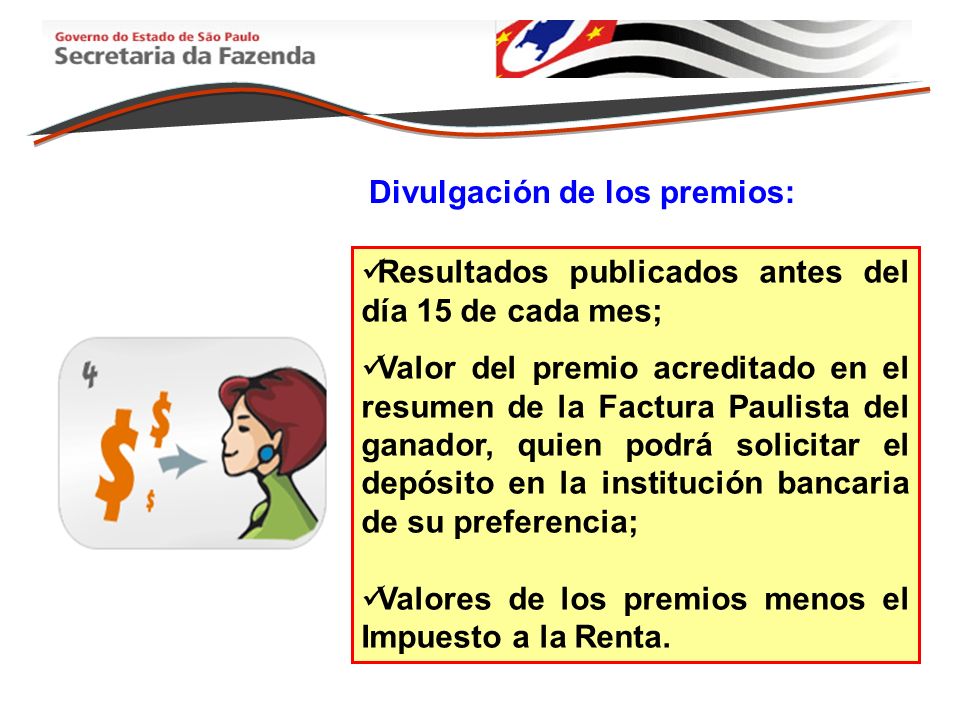 Governo do Estado de São Paulo
Secretaria da Fazenda

Divulgación de los premios:

4

$ $ $

✓Resultados publicados antes del día 15 de cada mes;

✓Valor del premio acreditado en el resumen de la Factura Paulista del ganador, quien podrá solicitar el depósito en la institución bancaria de su preferencia;

✓Valores de los premios menos el Impuesto a la Renta.